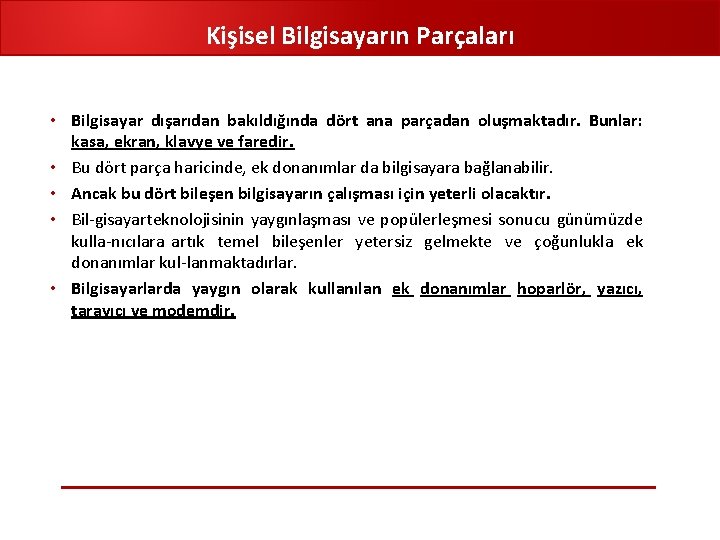 Kişisel Bilgisayarın Parçaları

• Bilgisayar dışarıdan bakıldığında dört ana parçadan oluşmaktadır. Bunlar: kasa, ekran, klavye ve faredir.

• Bu dört parça haricinde, ek donanımlar da bilgisayara bağlanabilir.

• Ancak bu dört bileşen bilgisayarın çalışması için yeterli olacaktır.

• Bil-gisayarteknolojisinin yaygınlaşması ve popülerleşmesi sonucu günümüzde kulla-nıcılara artık temel bileşenler yetersiz gelmekte ve çoğunlukla ek donanımlar kul-lanmaktadırlar.

• Bilgisayarlarda yaygın olarak kullanılan ek donanımlar hoparlör, yazıcı, tarayıcı ve modemdir.